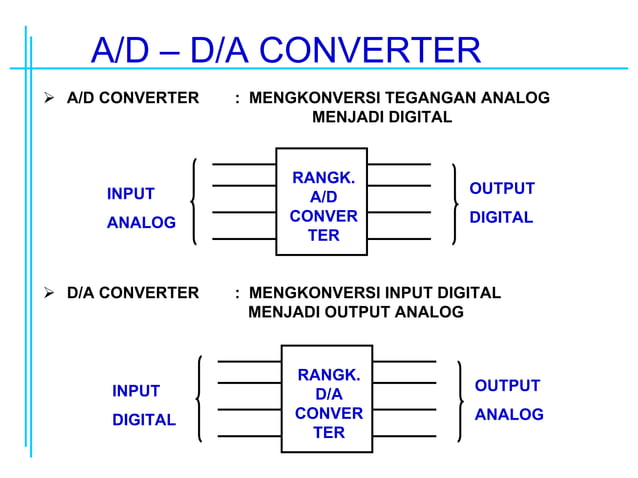 A/D – D/A CONVERTER

➢ A/D CONVERTER : MENGKONVERSI TEGANGAN ANALOG MENJADI DIGITAL

INPUT ANALOG

RANGK. A/D CONVER TER

OUTPUT DIGITAL

➢ D/A CONVERTER : MENGKONVERSI INPUT DIGITAL MENJADI OUTPUT ANALOG

INPUT DIGITAL

RANGK. D/A CONVER TER

OUTPUT ANALOG